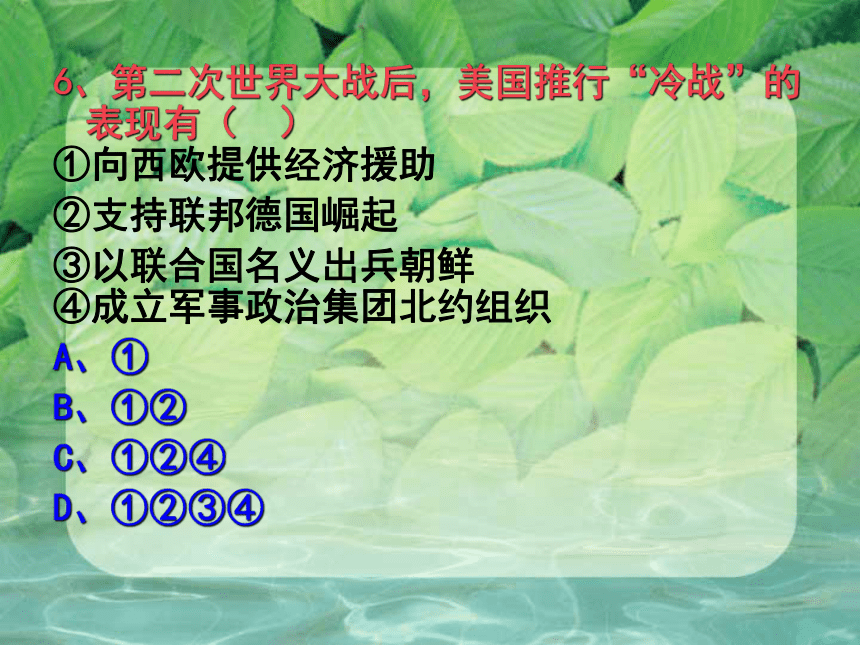 6、第二次世界大战后，美国推行“冷战”的表现有（　）

①向西欧提供经济援助
②支持联邦德国崛起
③以联合国名义出兵朝鲜
④成立军事政治集团北约组织

A、①
B、①②
C、①②④
D、①②③④